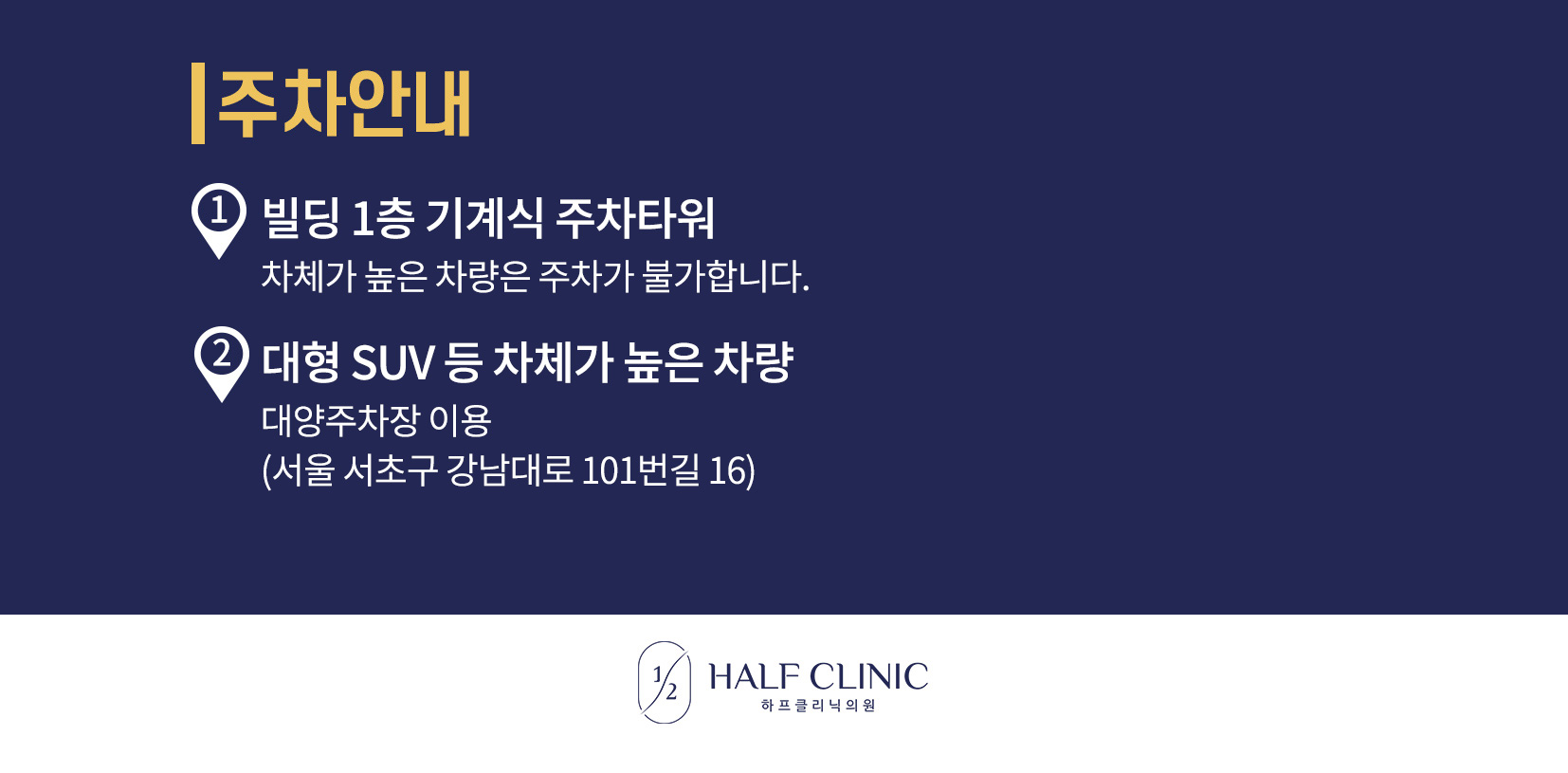 주차안내

1 빌딩 1층 기계식 주차타워
차체가 높은 차량은 주차가 불가합니다.

2 대형 SUV 등 차체가 높은 차량
대양주차장 이용
(서울 서초구 강남대로 101번길 16)

1/2 HALF CLINIC
하프클리닉의원